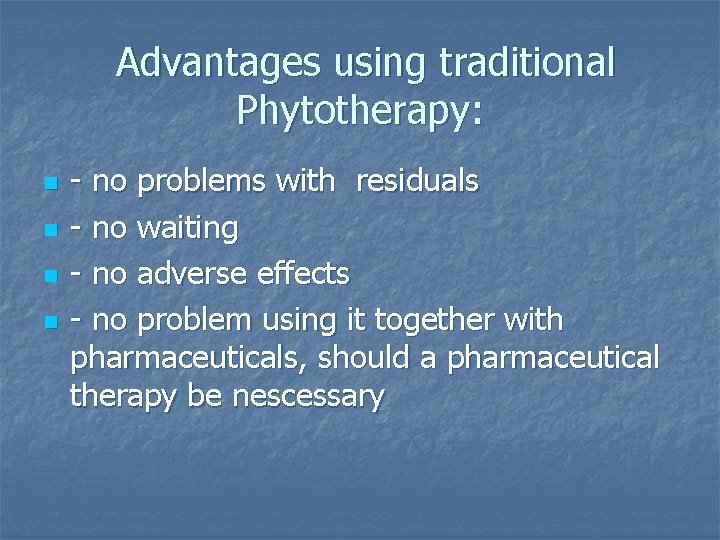 Advantages using traditional Phytotherapy:

- no problems with residuals
- no waiting
- no adverse effects
- no problem using it together with pharmaceuticals, should a pharmaceutical therapy be nescessary